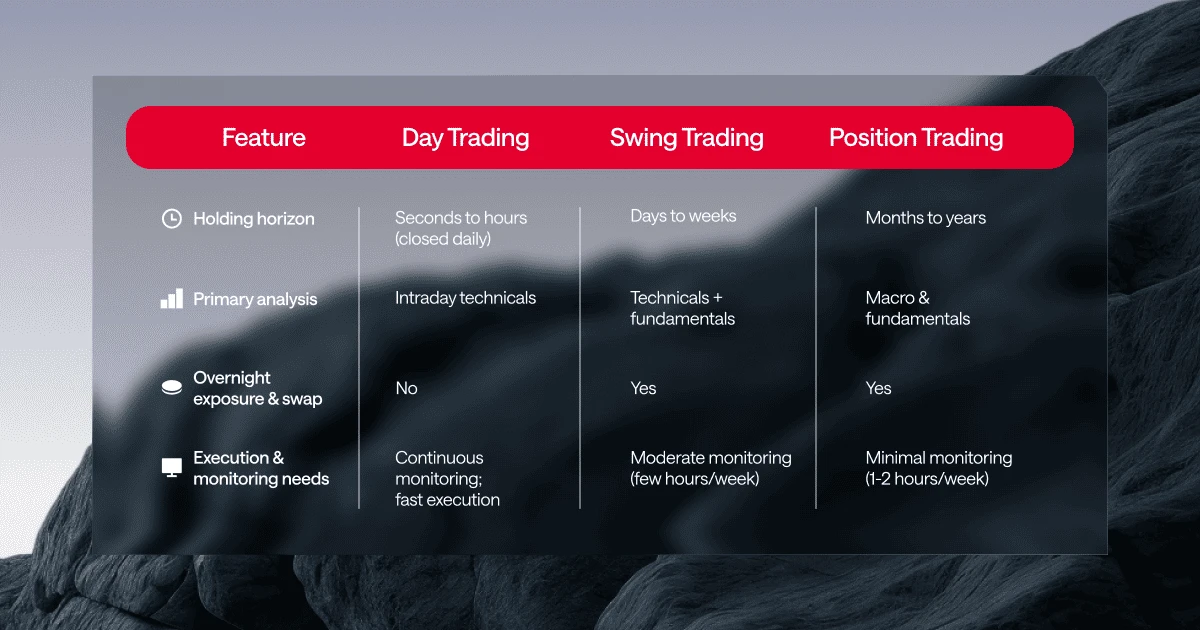 | Feature | Day Trading | Swing Trading | Position Trading |
|---|---|---|---|
| Holding horizon | Seconds to hours (closed daily) | Days to weeks | Months to years |
| Primary analysis | Intraday technicals | Technicals + fundamentals | Macro & fundamentals |
| Overnight exposure & swap | No | Yes | Yes |
| Execution & monitoring needs | Continuous monitoring; fast execution | Moderate monitoring (few hours/week) | Minimal monitoring (1-2 hours/week) |